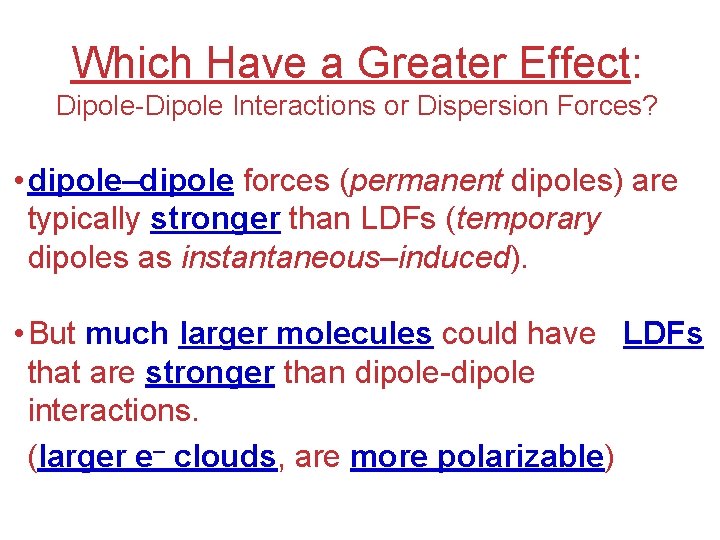 Which Have a Greater Effect:
Dipole-Dipole Interactions or Dispersion Forces?

• dipole–dipole forces (permanent dipoles) are typically stronger than LDFs (temporary dipoles as instantaneous–induced).

• But much larger molecules could have LDFs that are stronger than dipole-dipole interactions.

(larger $e^-$ clouds, are more polarizable)